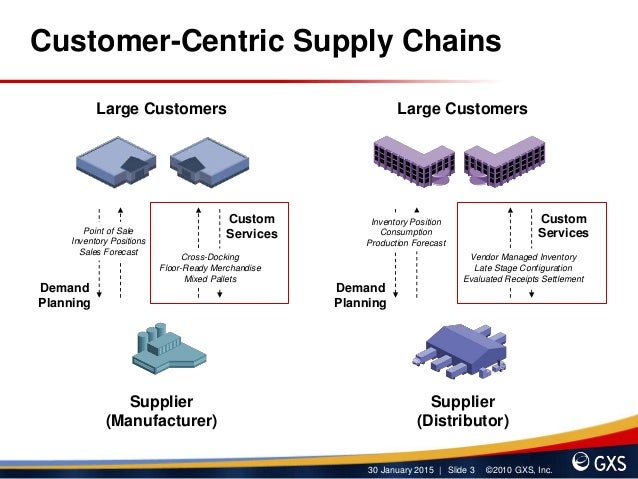 Customer-Centric Supply Chains

Large Customers

Point of Sale
Inventory Positions
Sales Forecast

Demand Planning

Custom Services

Cross-Docking
Floor-Ready Merchandise
Mixed Pallets

Supplier
(Manufacturer)

Large Customers

Inventory Position
Consumption
Production Forecast

Demand Planning

Custom Services

Vendor Managed Inventory
Late Stage Configuration
Evaluated Receipts Settlement

Supplier
(Distributor)

30 January 2015 | Slide 3 ©2010 GXS, Inc.

GXS